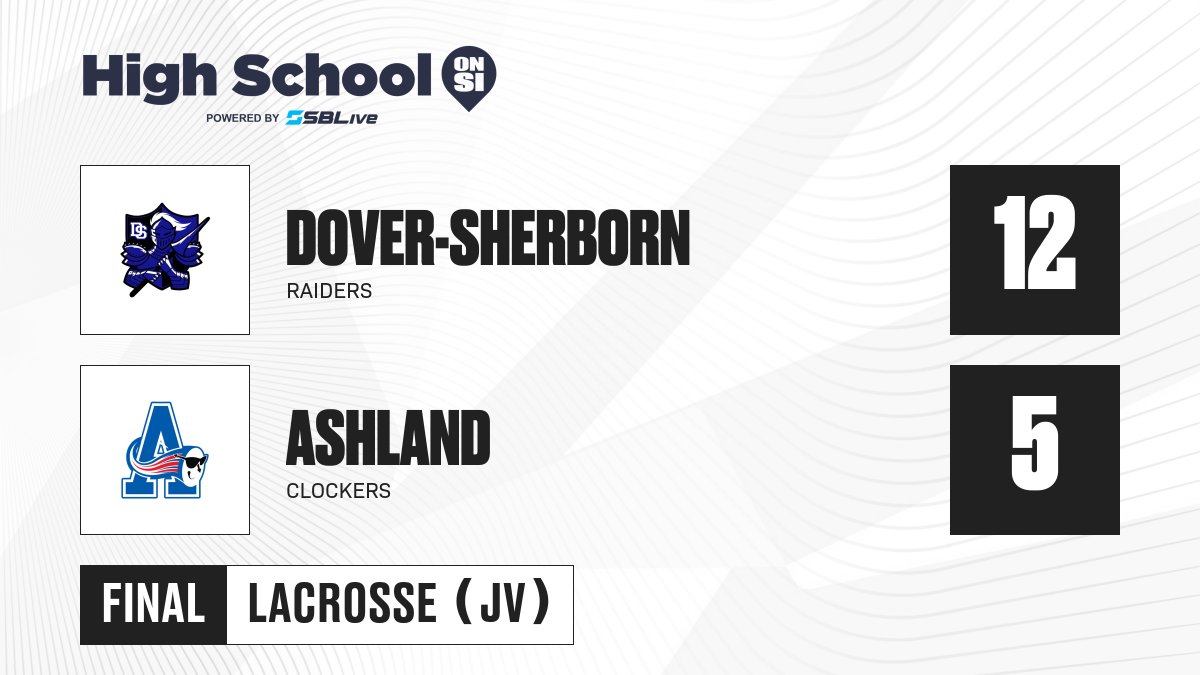 High School ON SI

POWERED BY SBLive

DS

DOVER-SHERBORN

RAIDERS

12

A

ASHLAND

CLOCKERS

5

FINAL

LACROSSE (JV)